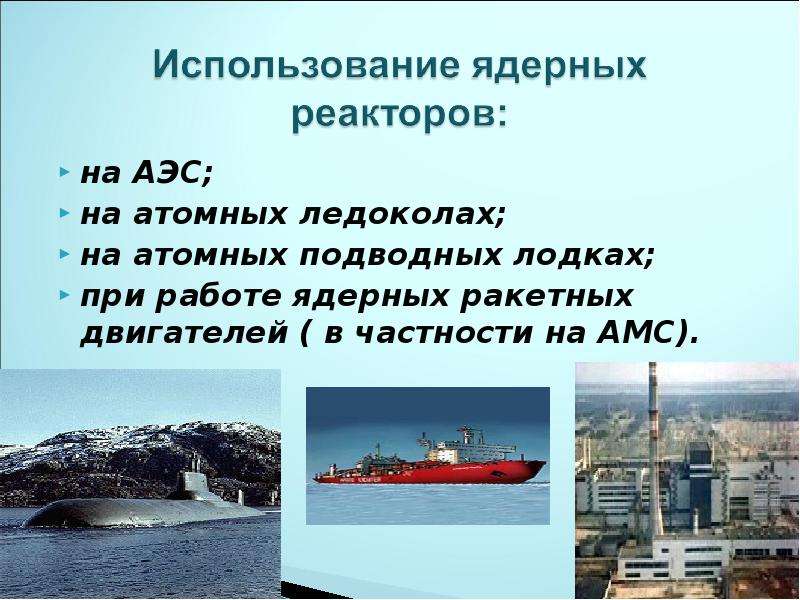 Использование ядерных реакторов:

• на АЭС;
• на атомных ледоколах;
• на атомных подводных лодках;
• при работе ядерных ракетных двигателей ( в частности на АМС).